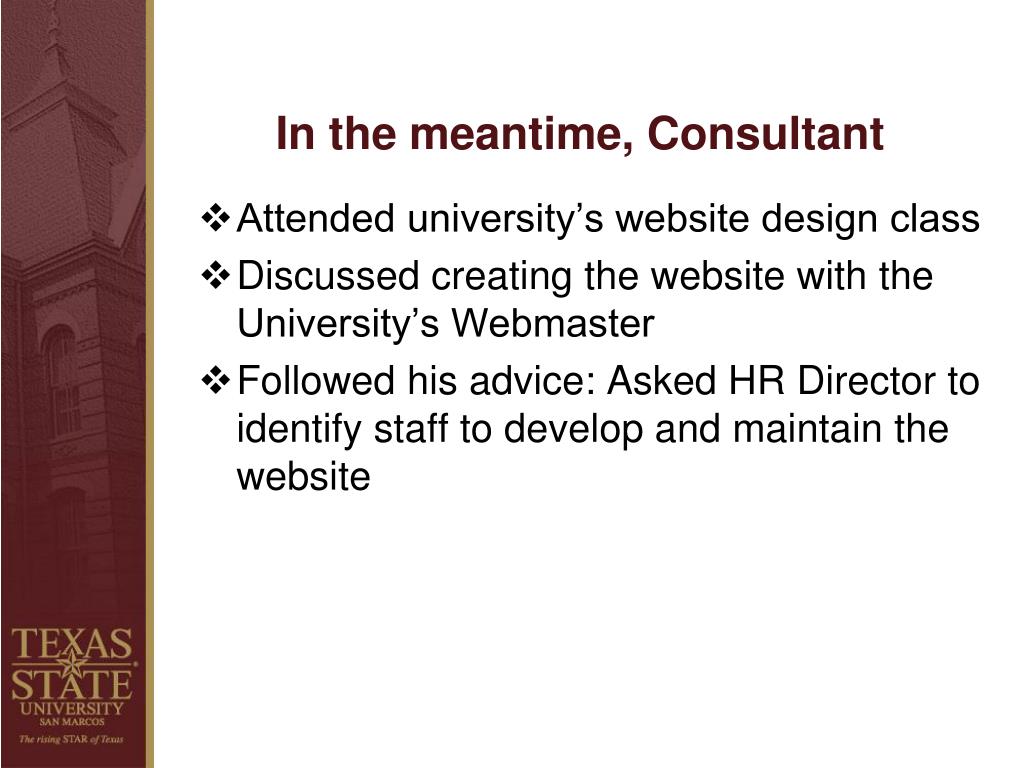 In the meantime, Consultant

❖ Attended university’s website design class
❖ Discussed creating the website with the University’s Webmaster
❖ Followed his advice: Asked HR Director to identify staff to develop and maintain the website

TEXAS STATE UNIVERSITY SAN MARCOS
The rising STAR of Texas